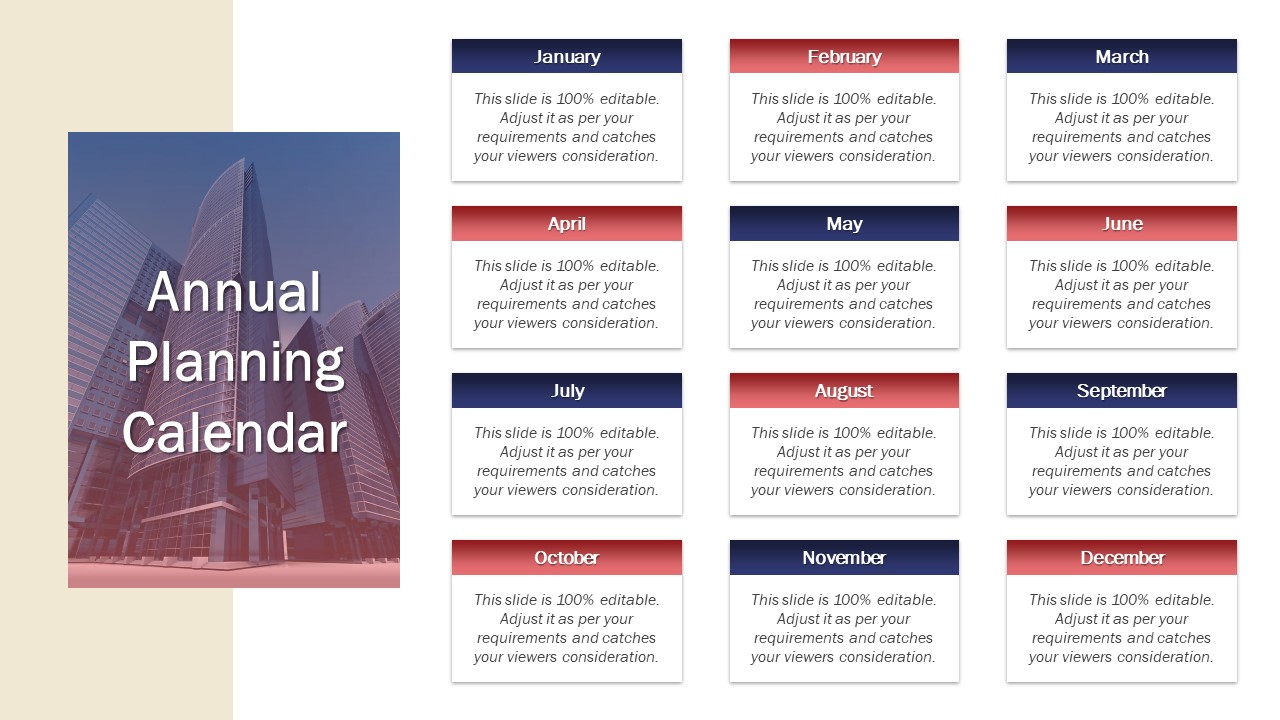 Annual Planning Calendar

January

This slide is 100% editable. Adjust it as per your requirements and catches your viewers consideration.

February

This slide is 100% editable. Adjust it as per your requirements and catches your viewers consideration.

March

This slide is 100% editable. Adjust it as per your requirements and catches your viewers consideration.

April

This slide is 100% editable. Adjust it as per your requirements and catches your viewers consideration.

May

This slide is 100% editable. Adjust it as per your requirements and catches your viewers consideration.

June

This slide is 100% editable. Adjust it as per your requirements and catches your viewers consideration.

July

This slide is 100% editable. Adjust it as per your requirements and catches your viewers consideration.

August

This slide is 100% editable. Adjust it as per your requirements and catches your viewers consideration.

September

This slide is 100% editable. Adjust it as per your requirements and catches your viewers consideration.

October

This slide is 100% editable. Adjust it as per your requirements and catches your viewers consideration.

November

This slide is 100% editable. Adjust it as per your requirements and catches your viewers consideration.

December

This slide is 100% editable. Adjust it as per your requirements and catches your viewers consideration.